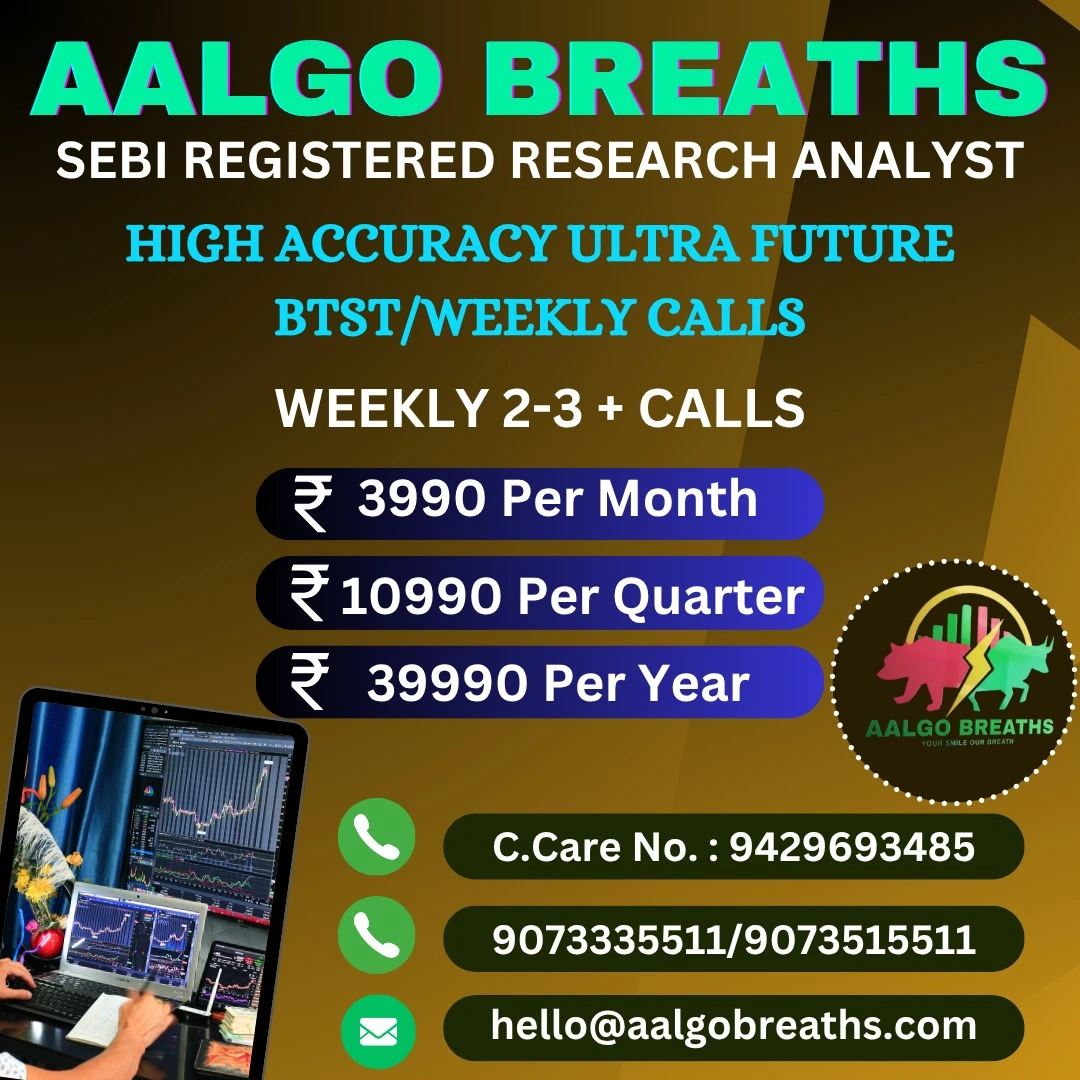 AALGO BREATHS
SEBI REGISTERED RESEARCH ANALYST

HIGH ACCURACY ULTRA FUTURE BTST/WEEKLY CALLS

WEEKLY 2-3 + CALLS

₹ 3990 Per Month

₹ 10990 Per Quarter

₹ 39990 Per Year

AALGO BREATHS
YOUR SMILE OUR BREATH

C.Care No. : 9429693485

9073335511/9073515511

hello@aalgobreaths.com